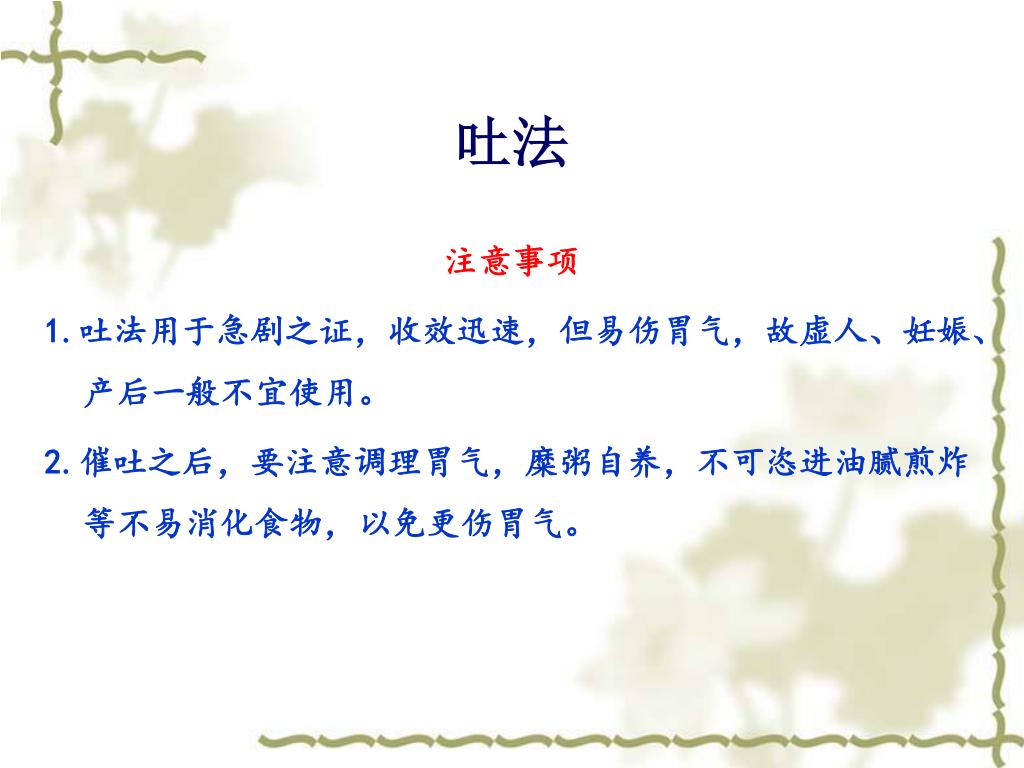 吐法

注意事项

1. 吐法用于急剧之证，收效迅速，但易伤胃气，故虚人、妊娠、产后一般不宜使用。

2. 催吐之后，要注意调理胃气，糜粥自养，不可恣进油腻煎炸等不易消化食物，以免更伤胃气。